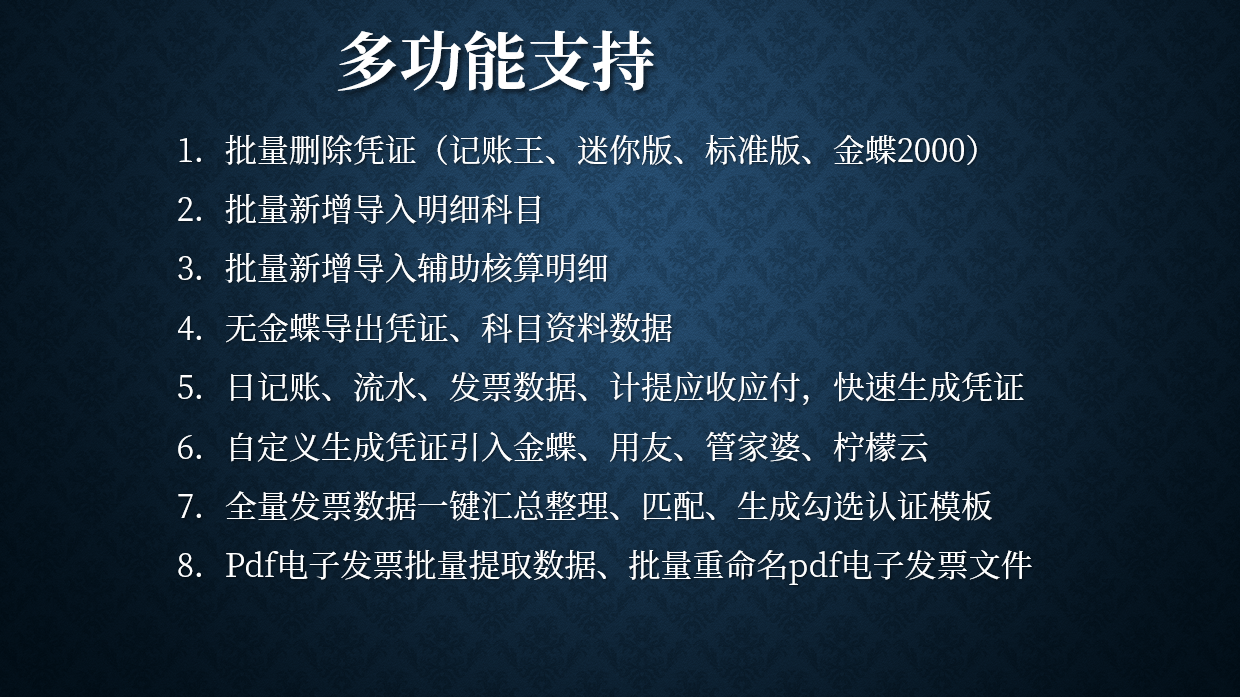 多功能支持

1. 批量删除凭证（记账王、迷你版、标准版、金蝶2000）
2. 批量新增导入明细科目
3. 批量新增导入辅助核算明细
4. 无金蝶导出凭证、科目资料数据
5. 日记账、流水、发票数据、计提应收应付，快速生成凭证
6. 自定义生成凭证引入金蝶、用友、管家婆、柠檬云
7. 全量发票数据一键汇总整理、匹配、生成勾选认证模板
8. Pdf电子发票批量提取数据、批量重命名pdf电子发票文件